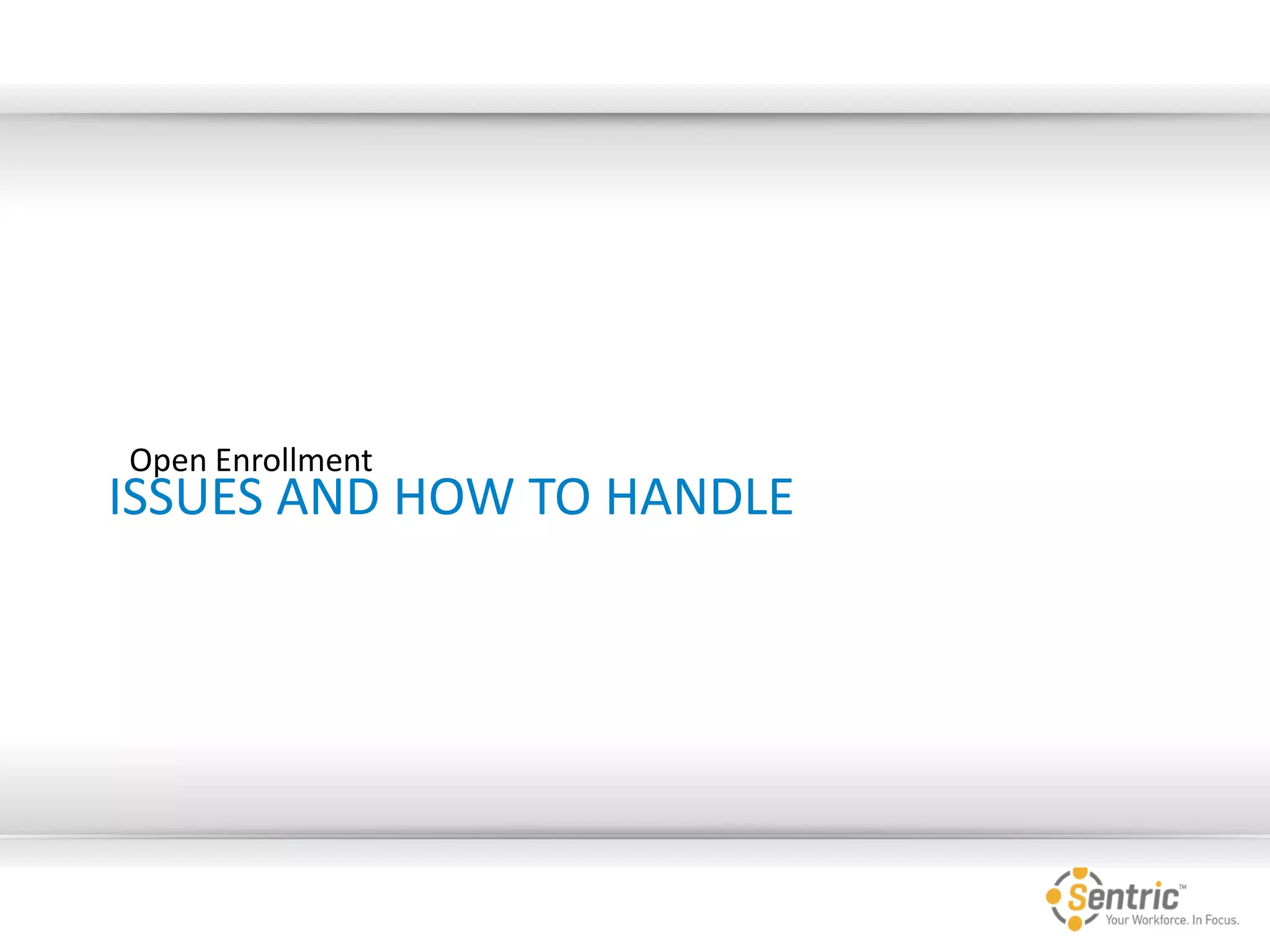 Open Enrollment
ISSUES AND HOW TO HANDLE

Sentric™
Your Workforce. In Focus.